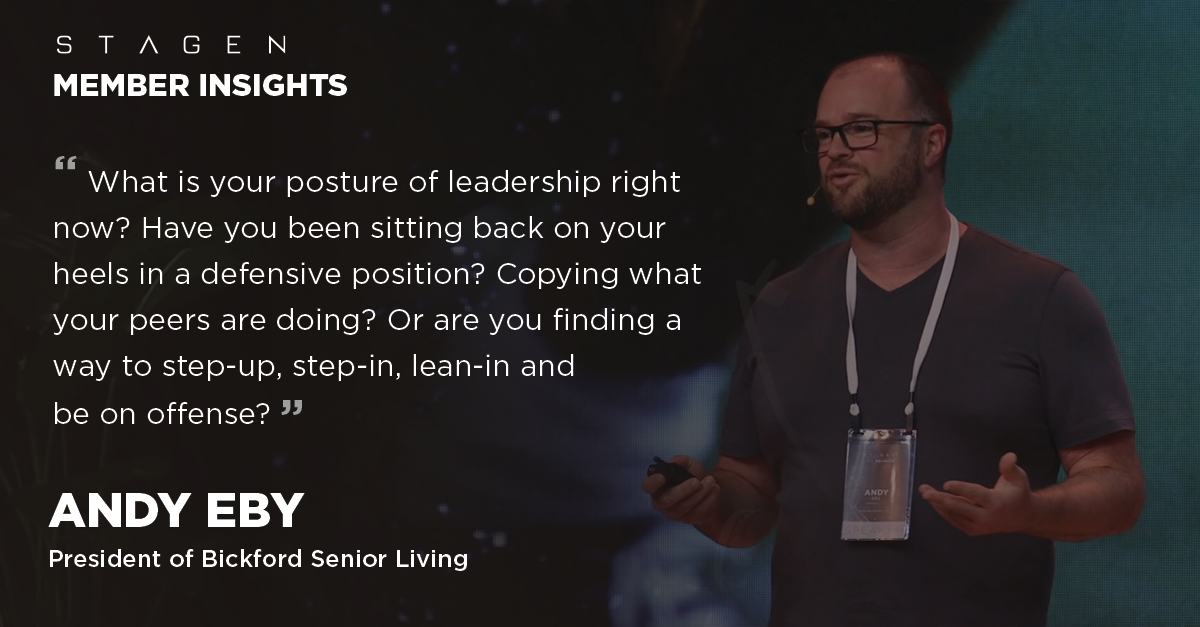 STAGEN
MEMBER INSIGHTS

“ What is your posture of leadership right now? Have you been sitting back on your heels in a defensive position? Copying what your peers are doing? Or are you finding a way to step-up, step-in, lean-in and be on offense? ”

ANDY EBY
President of Bickford Senior Living

ANDY